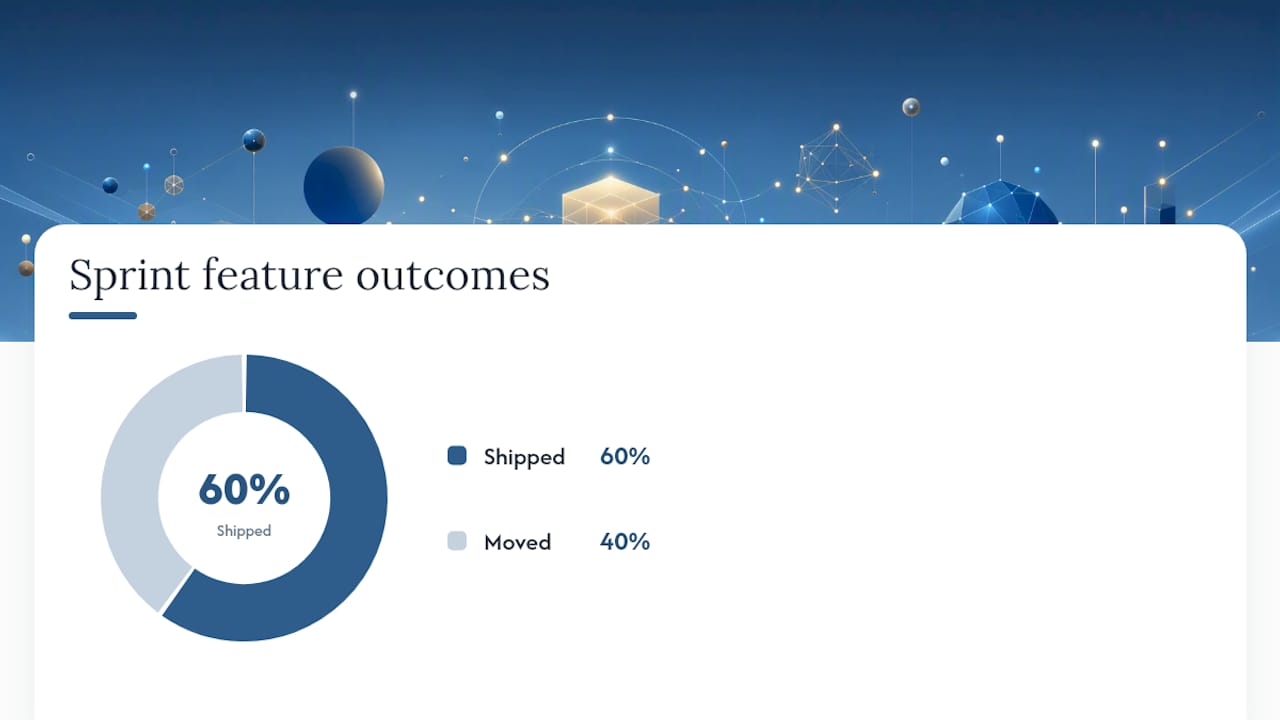 Sprint feature outcomes

60%
Shipped

Shipped 60%

Moved 40%